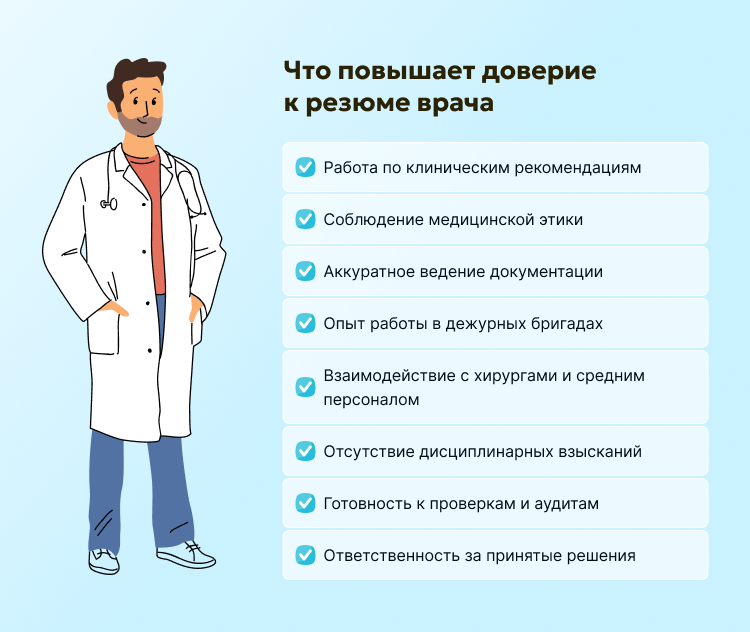 Что повышает доверие к резюме врача

Работа по клиническим рекомендациям

Соблюдение медицинской этики

Аккуратное ведение документации

Опыт работы в дежурных бригадах

Взаимодействие с хирургами и средним персоналом

Отсутствие дисциплинарных взысканий

Готовность к проверкам и аудитам

Ответственность за принятые решения